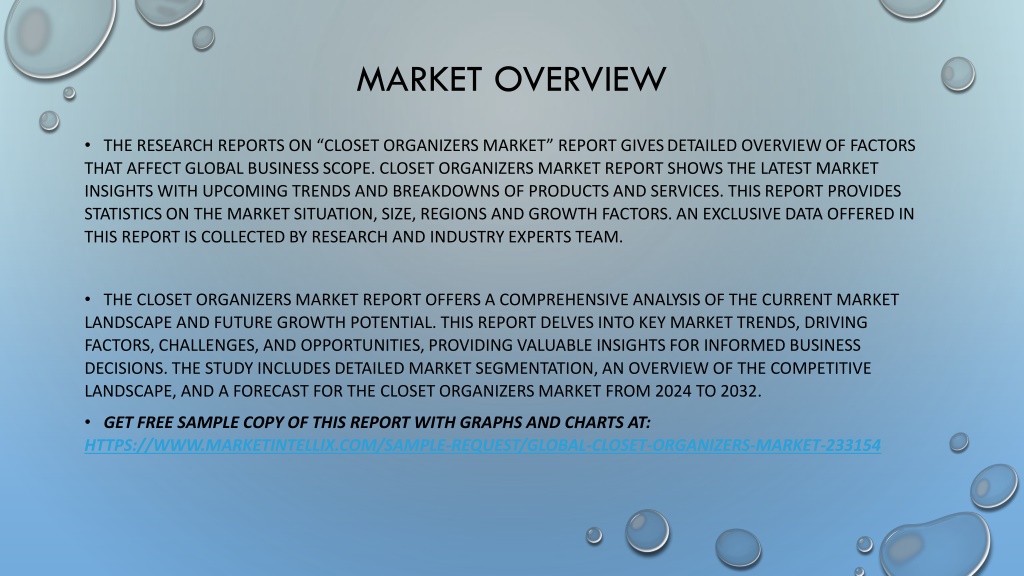 MARKET OVERVIEW

• THE RESEARCH REPORTS ON “CLOSET ORGANIZERS MARKET” REPORT GIVES DETAILED OVERVIEW OF FACTORS THAT AFFECT GLOBAL BUSINESS SCOPE. CLOSET ORGANIZERS MARKET REPORT SHOWS THE LATEST MARKET INSIGHTS WITH UPCOMING TRENDS AND BREAKDOWNS OF PRODUCTS AND SERVICES. THIS REPORT PROVIDES STATISTICS ON THE MARKET SITUATION, SIZE, REGIONS AND GROWTH FACTORS. AN EXCLUSIVE DATA OFFERED IN THIS REPORT IS COLLECTED BY RESEARCH AND INDUSTRY EXPERTS TEAM.

• THE CLOSET ORGANIZERS MARKET REPORT OFFERS A COMPREHENSIVE ANALYSIS OF THE CURRENT MARKET LANDSCAPE AND FUTURE GROWTH POTENTIAL. THIS REPORT DELVES INTO KEY MARKET TRENDS, DRIVING FACTORS, CHALLENGES, AND OPPORTUNITIES, PROVIDING VALUABLE INSIGHTS FOR INFORMED BUSINESS DECISIONS. THE STUDY INCLUDES DETAILED MARKET SEGMENTATION, AN OVERVIEW OF THE COMPETITIVE LANDSCAPE, AND A FORECAST FOR THE CLOSET ORGANIZERS MARKET FROM 2024 TO 2032.

• GET FREE SAMPLE COPY OF THIS REPORT WITH GRAPHS AND CHARTS AT: HTTPS://WWW.MARKETINTELLIX.COM/SAMPLE-REQUEST/GLOBAL-CLOSET-ORGANIZERS-MARKET-233154